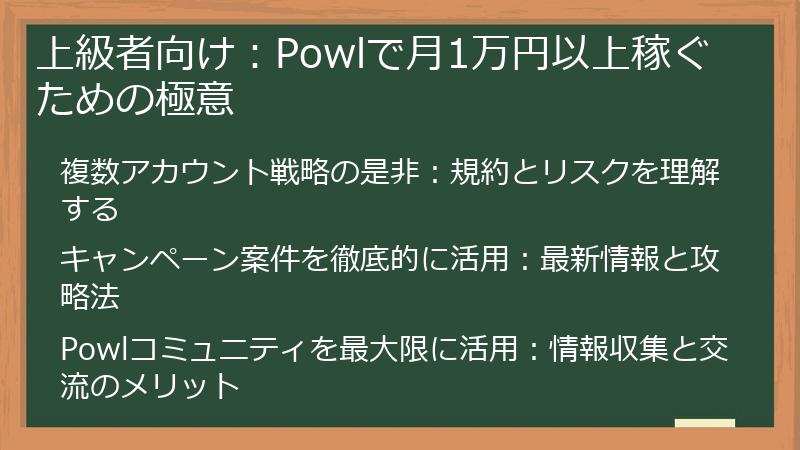 上級者向け：Powlで月1万円以上稼ぐための極意

複数アカウント戦略の是非：規約とリスクを理解する

キャンペーン案件を徹底的に活用：最新情報と攻略法

Powlコミュニティを最大限に活用：情報収集と交流のメリット